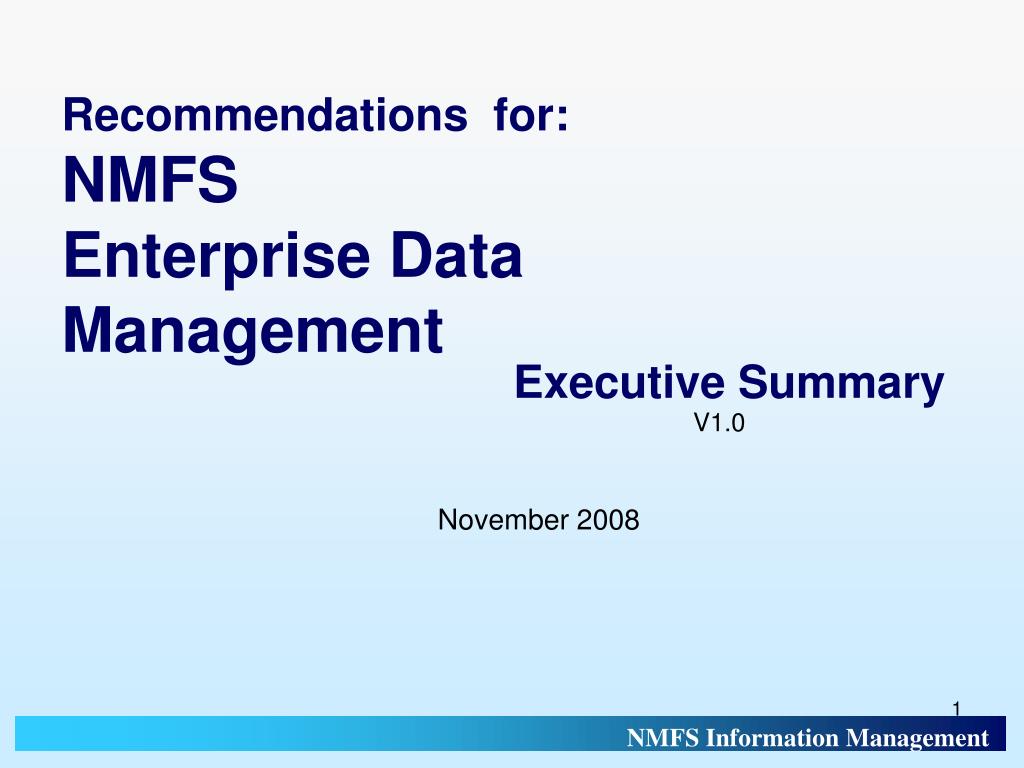 Recommendations for:
NMFS
Enterprise Data Management

Executive Summary
V1.0

November 2008

1

NMFS Information Management